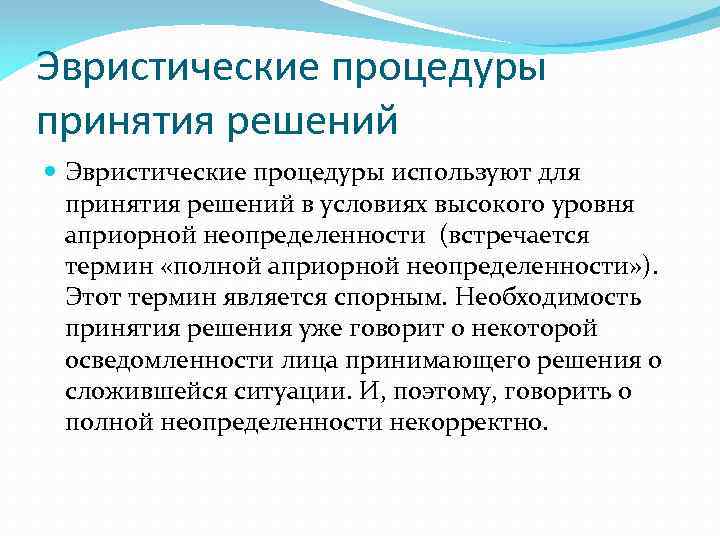 Эвристические процедуры принятия решений

Эвристические процедуры используют для принятия решений в условиях высокого уровня априорной неопределенности  (встречается термин «полной априорной неопределенности»). Этот термин является спорным. Необходимость принятия решения уже говорит о некоторой осведомленности лица принимающего решения о сложившейся ситуации. И, поэтому, говорить о полной неопределенности некорректно.